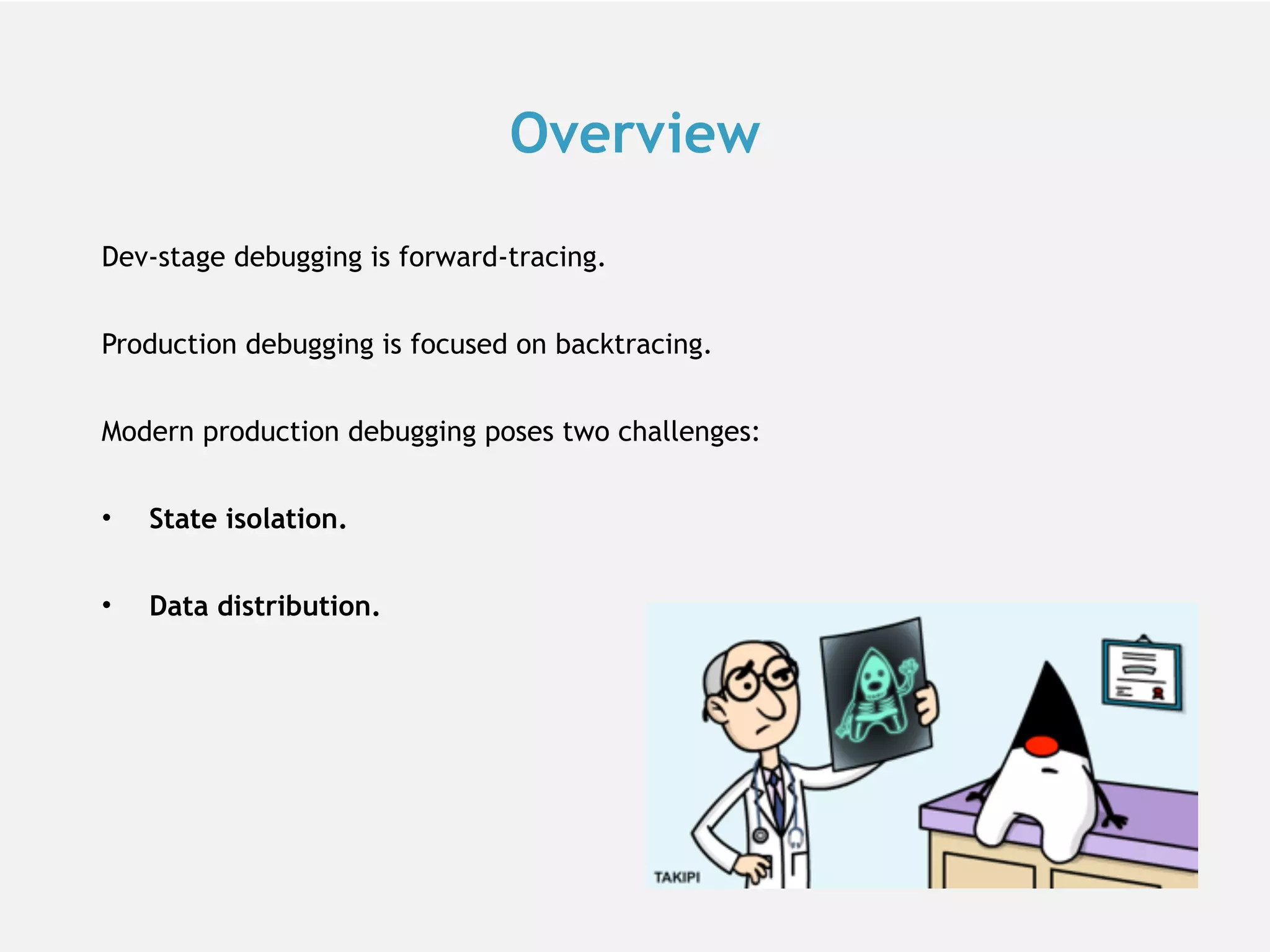 Overview

Dev-stage debugging is forward-tracing.

Production debugging is focused on backtracing.

Modern production debugging poses two challenges:

• State isolation.

• Data distribution.

TAKIPI